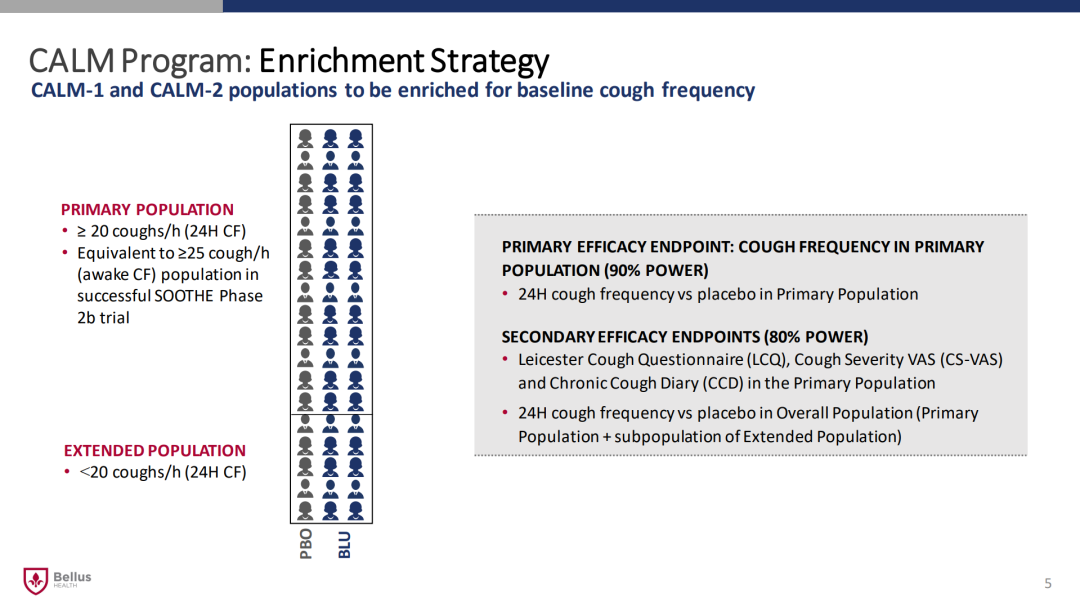 CALM Program: Enrichment Strategy
CALM-1 and CALM-2 populations to be enriched for baseline cough frequency

PRIMARY POPULATION
• ≥ 20 coughs/h (24H CF)
• Equivalent to ≥25 cough/h (awake CF) population in successful SOOTHE Phase 2b trial

EXTENDED POPULATION
• <20 coughs/h (24H CF)

PBO
BLU

PRIMARY EFFICACY ENDPOINT: COUGH FREQUENCY IN PRIMARY POPULATION (90% POWER)
• 24H cough frequency vs placebo in Primary Population

SECONDARY EFFICACY ENDPOINTS (80% POWER)
• Leicester Cough Questionnaire (LCQ), Cough Severity VAS (CS-VAS) and Chronic Cough Diary (CCD) in the Primary Population
• 24H cough frequency vs placebo in Overall Population (Primary Population + subpopulation of Extended Population)

Bellus HEALTH

5